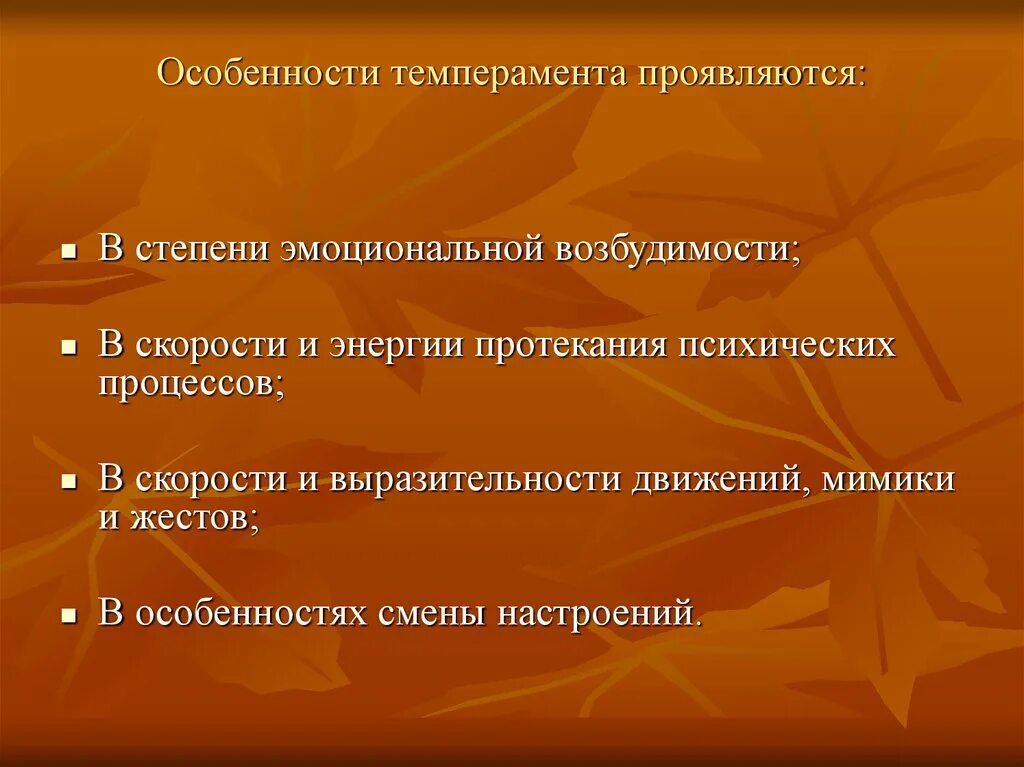 Особенности темперамента проявляются:

- В степени эмоциональной возбудимости;
- В скорости и энергии протекания психических процессов;
- В скорости и выразительности движений, мимики и жестов;
- В особенностях смены настроений.